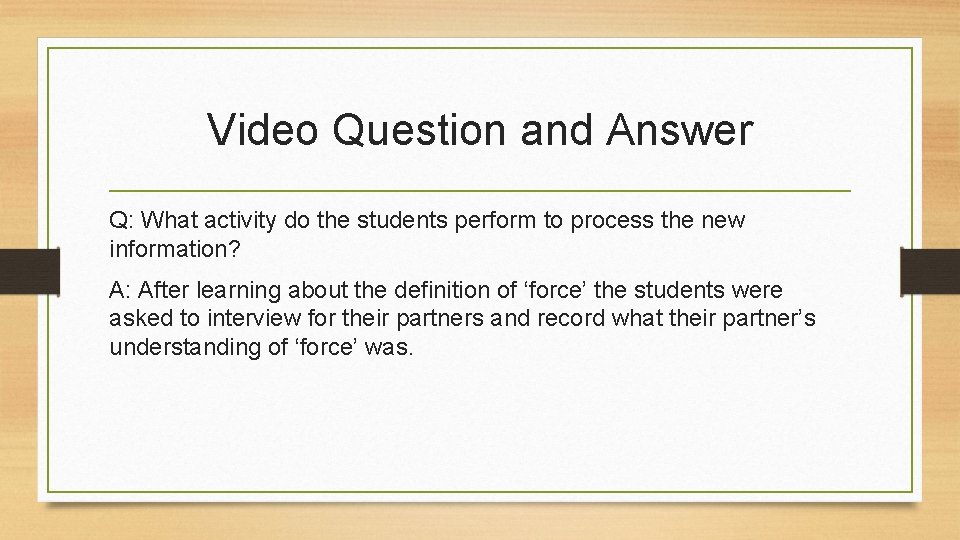 Video Question and Answer

Q: What activity do the students perform to process the new information?

A: After learning about the definition of ‘force’ the students were asked to interview for their partners and record what their partner’s understanding of ‘force’ was.